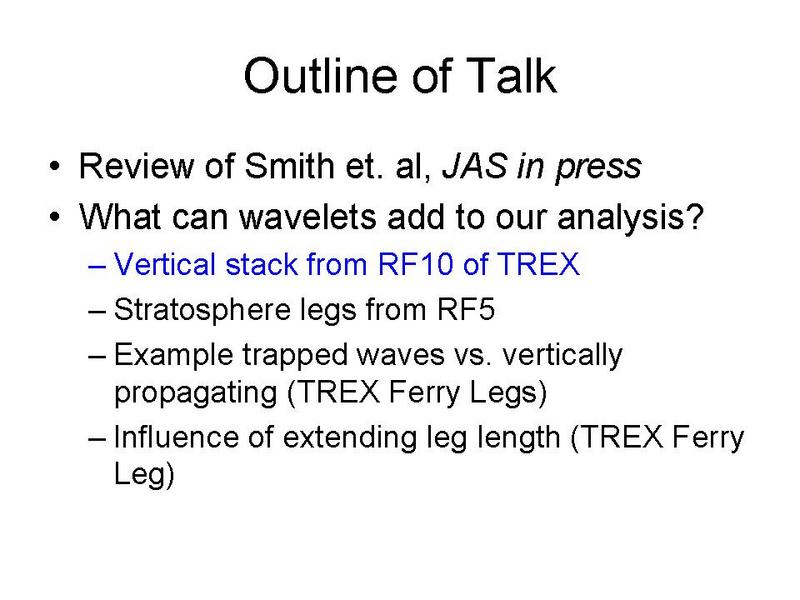 Outline of Talk

• Review of Smith et. al, JAS in press
• What can wavelets add to our analysis?
– Vertical stack from RF10 of TREX
– Stratosphere legs from RF5
– Example trapped waves vs. vertically propagating (TREX Ferry Legs)
– Influence of extending leg length (TREX Ferry Leg)